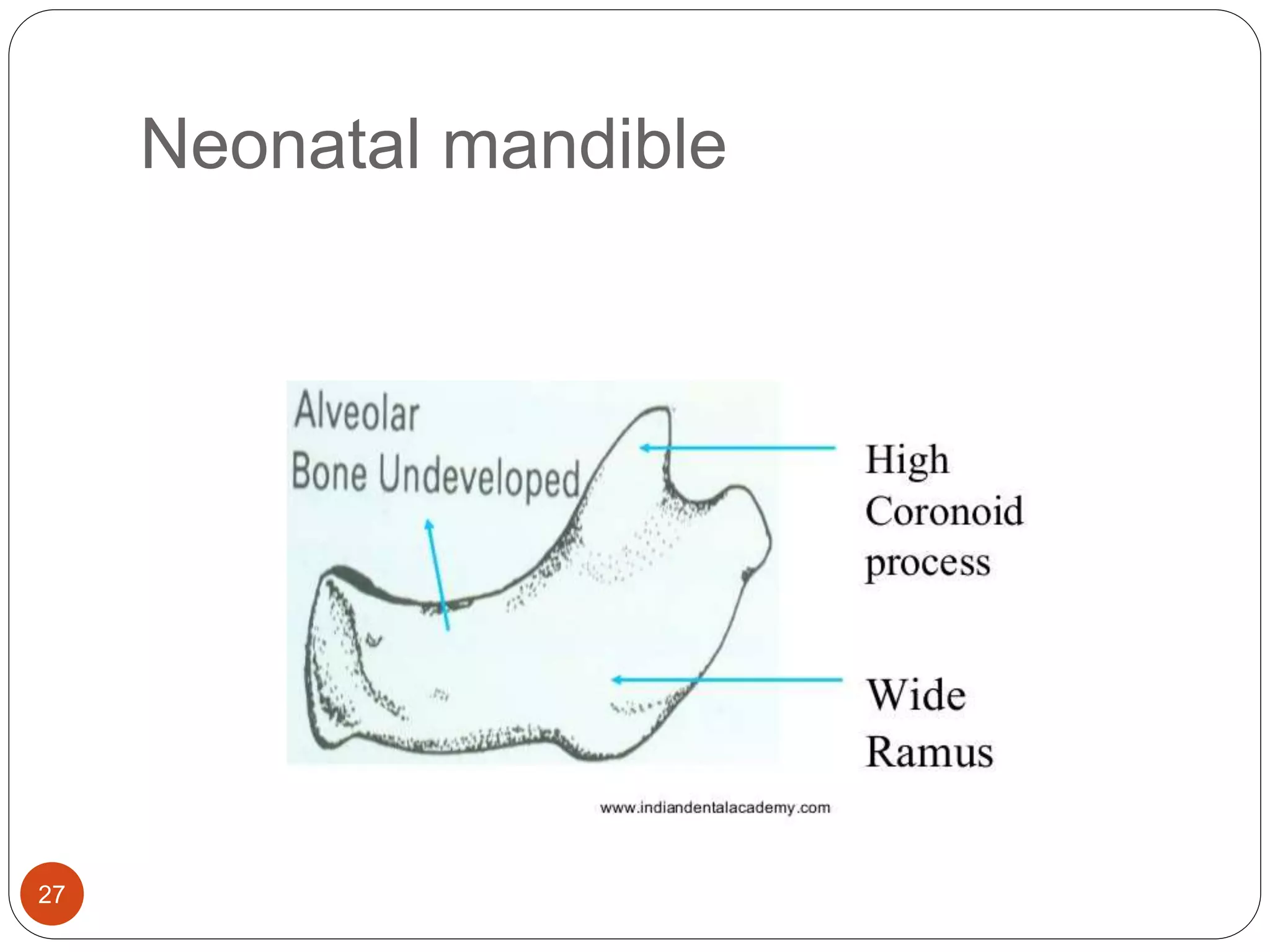 Neonatal mandible

Alveolar
Bone Undeveloped

High
Coronoid
process

Wide
Ramus

www.indiandentalacademy.com

27